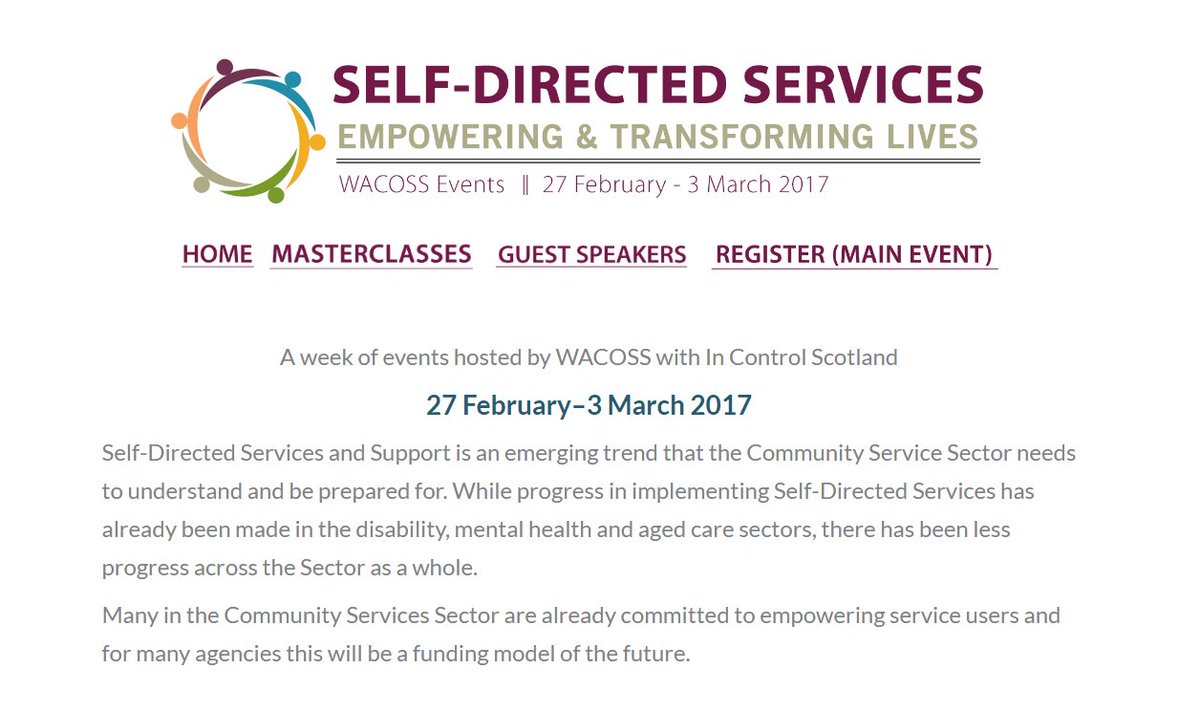 SELF-DIRECTED SERVICES
EMPOWERING & TRANSFORMING LIVES
WACOSS Events ‖ 27 February - 3 March 2017

HOME MASTERCLASSES GUEST SPEAKERS REGISTER (MAIN EVENT)

A week of events hosted by WACOSS with In Control Scotland

27 February–3 March 2017

Self-Directed Services and Support is an emerging trend that the Community Service Sector needs to understand and be prepared for. While progress in implementing Self-Directed Services has already been made in the disability, mental health and aged care sectors, there has been less progress across the Sector as a whole.

Many in the Community Services Sector are already committed to empowering service users and for many agencies this will be a funding model of the future.